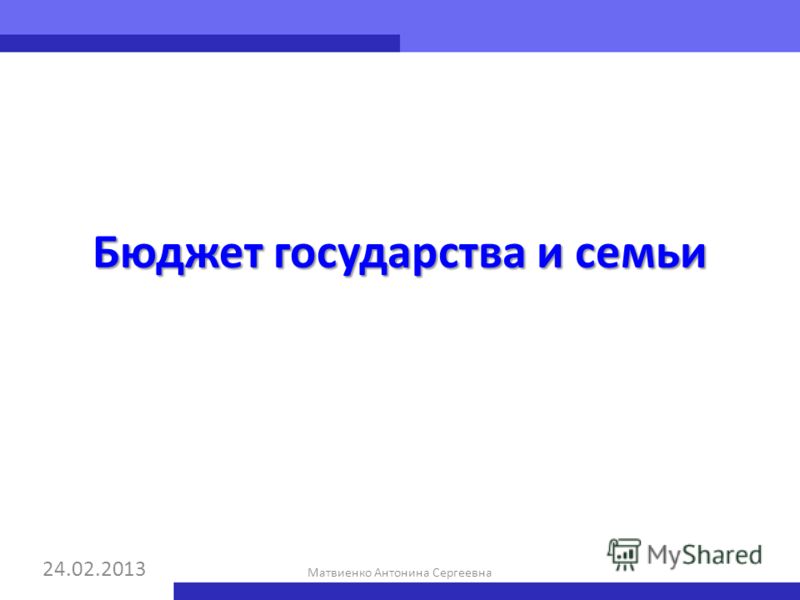 Бюджет государства и семьи

24.02.2013

Матвиенко Антонина Сергеевна

MyShared